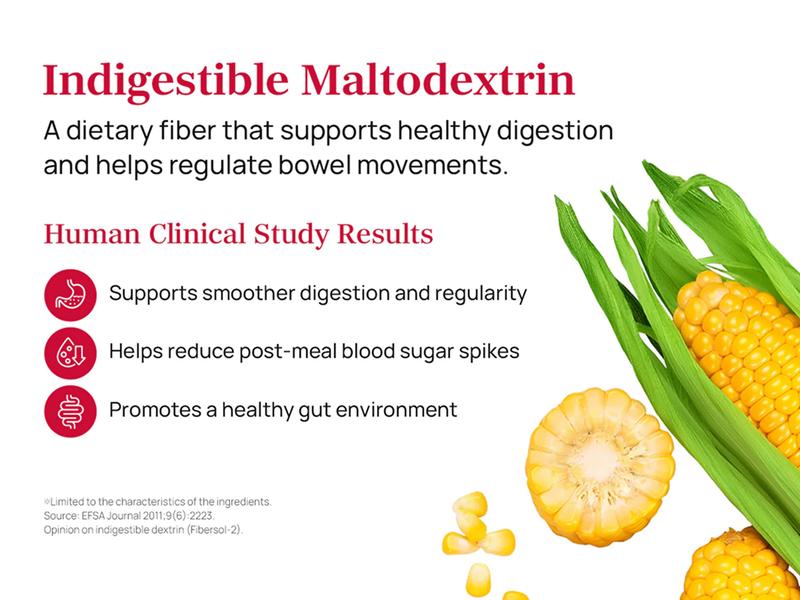 Indigestible Maltodextrin
A dietary fiber that supports healthy digestion and helps regulate bowel movements.

Human Clinical Study Results

Supports smoother digestion and regularity

Helps reduce post-meal blood sugar spikes

Promotes a healthy gut environment

※Limited to the characteristics of the ingredients.
Source: EFSA Journal 2011;9(6):2223.
Opinion on indigestible dextrin (Fibersol-2).